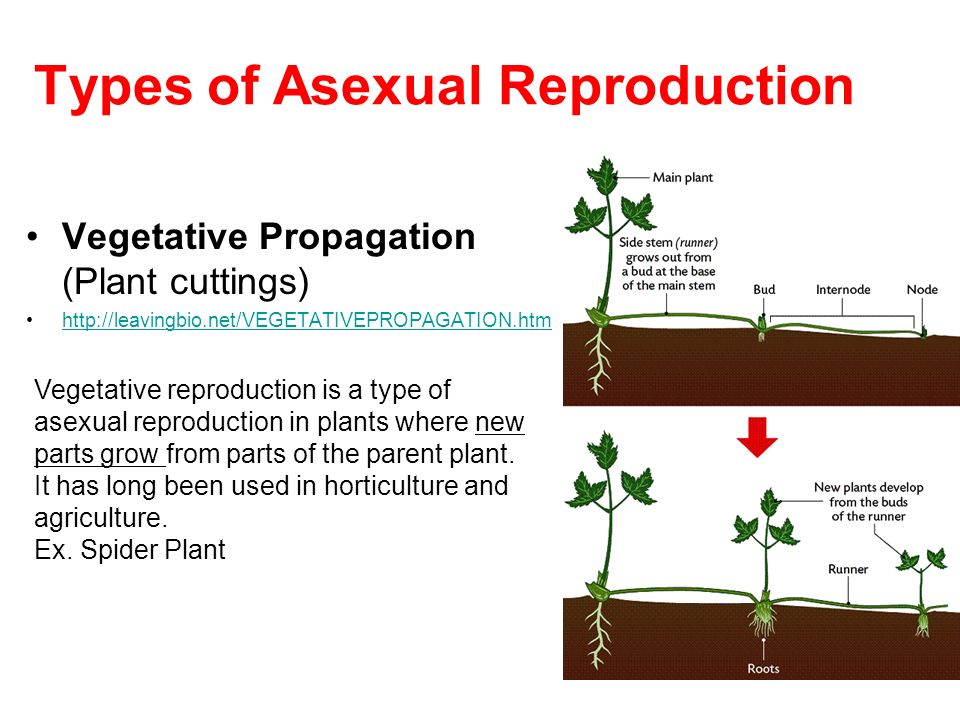 Types of Asexual Reproduction

• **Vegetative Propagation** (Plant cuttings)

• http://leavingbio.net/VEGETATIVEPROPAGATION.htm

Vegetative reproduction is a type of asexual reproduction in plants where new parts grow from parts of the parent plant. It has long been used in horticulture and agriculture.
Ex. Spider Plant

Main plant

Side stem (runner) grows out from a bud at the base of the main stem

Bud

Internode

Node

New plants develop from the buds of the runner

Runner

Roots